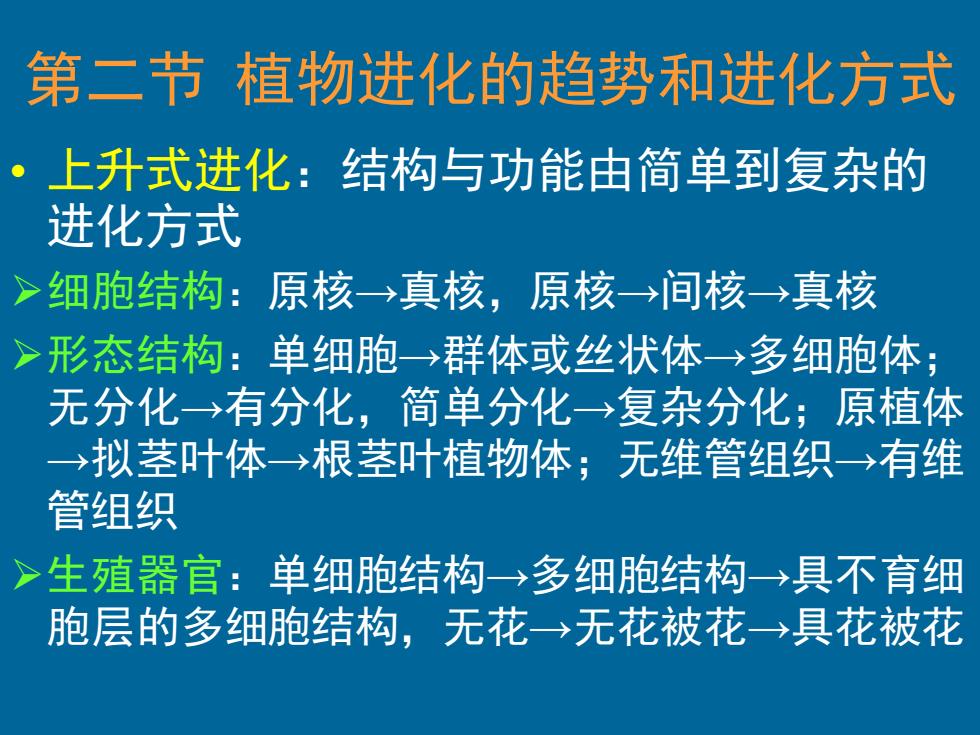 第二节 植物进化的趋势和进化方式

• 上升式进化：结构与功能由简单到复杂的进化方式

➢细胞结构：原核→真核，原核→间核→真核

➢形态结构：单细胞→群体或丝状体→多细胞体；无分化→有分化，简单分化→复杂分化；原植体→拟茎叶体→根茎叶植物体；无维管组织→有维管组织

➢生殖器官：单细胞结构→多细胞结构→具不育细胞层的多细胞结构，无花→无花被花→具花被花